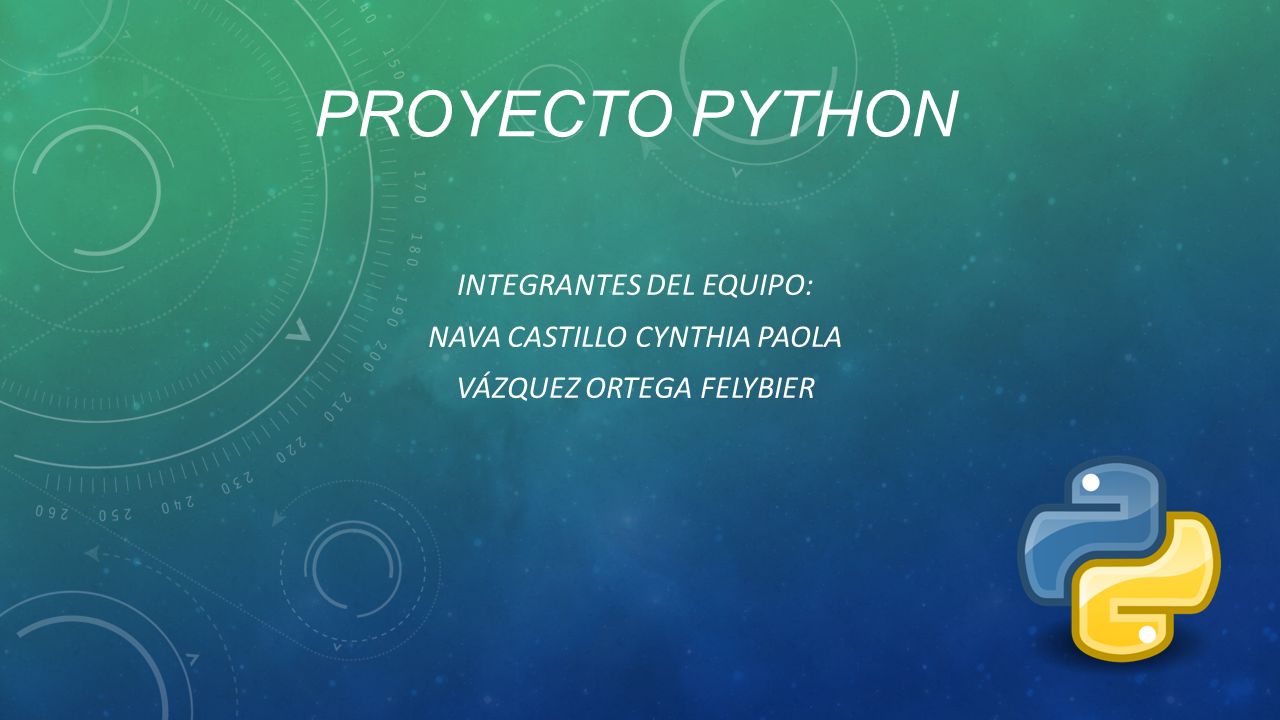 PROYECTO PYTHON

INTEGRANTES DEL EQUIPO:
NAVA CASTILLO CYNTHIA PAOLA
VÁZQUEZ ORTEGA FELYBIER